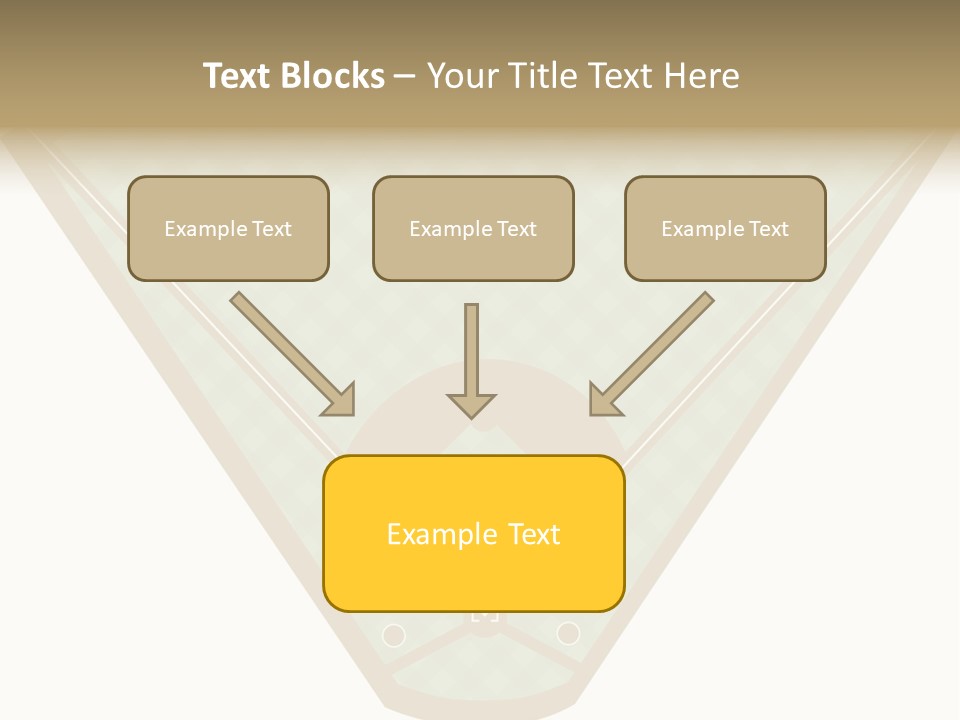 Text Blocks – Your Title Text Here

Example Text

Example Text

Example Text

Example Text